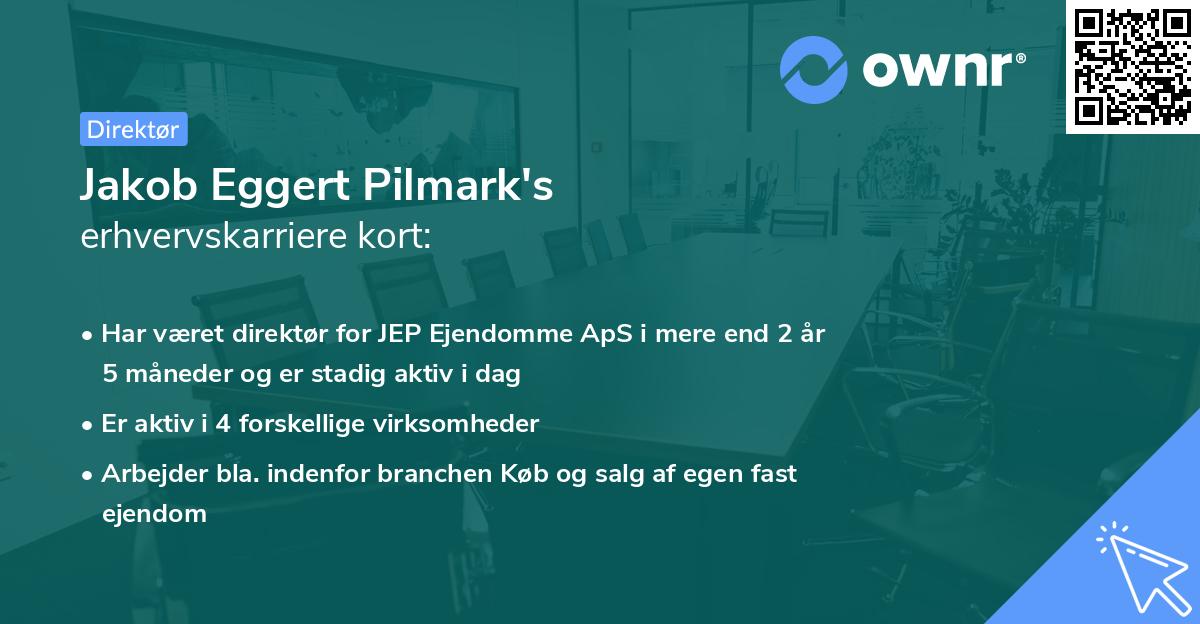 ownr®

Direktør

Jakob Eggert Pilmark's
erhvervskarriere kort:

• Har været direktør for JEP Ejendomme ApS i mere end 2 år 5 måneder og er stadig aktiv i dag

• Er aktiv i 4 forskellige virksomheder

• Arbejder bla. indenfor branchen Køb og salg af egen fast ejendom